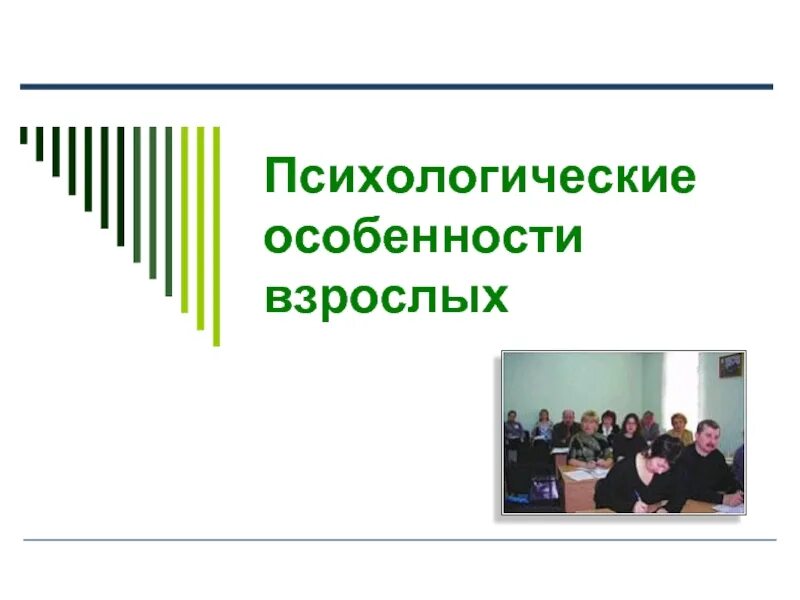 Психологические особенности взрослых